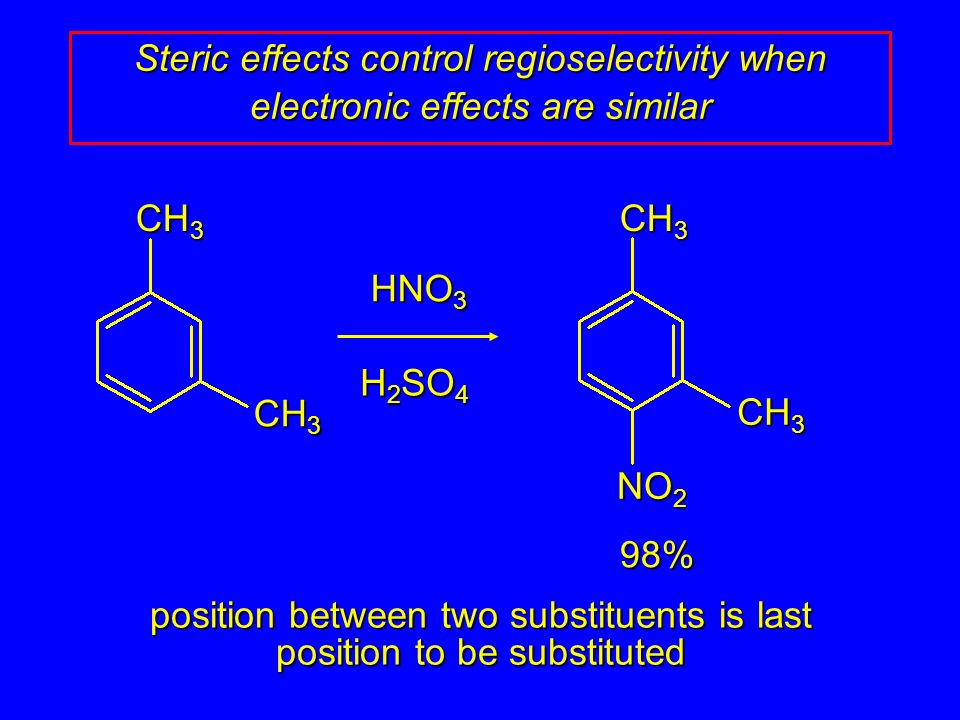 Steric effects control regioselectivity when electronic effects are similar

$CH_3$

$CH_3$

$HNO_3$

$H_2SO_4$

$CH_3$

$CH_3$

$NO_2$

98%

position between two substituents is last position to be substituted